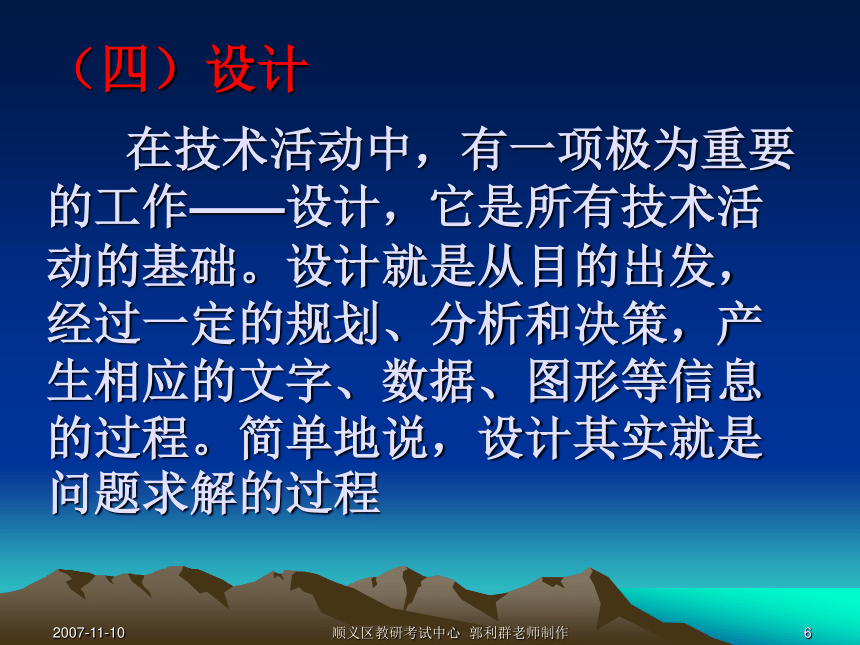 （四）设计

在技术活动中，有一项极为重要的工作——设计，它是所有技术活动的基础。设计就是从目的出发，经过一定的规划、分析和决策，产生相应的文字、数据、图形等信息的过程。简单地说，设计其实就是问题求解的过程

2007-11-10　顺义区教研考试中心 郭利群老师制作　6